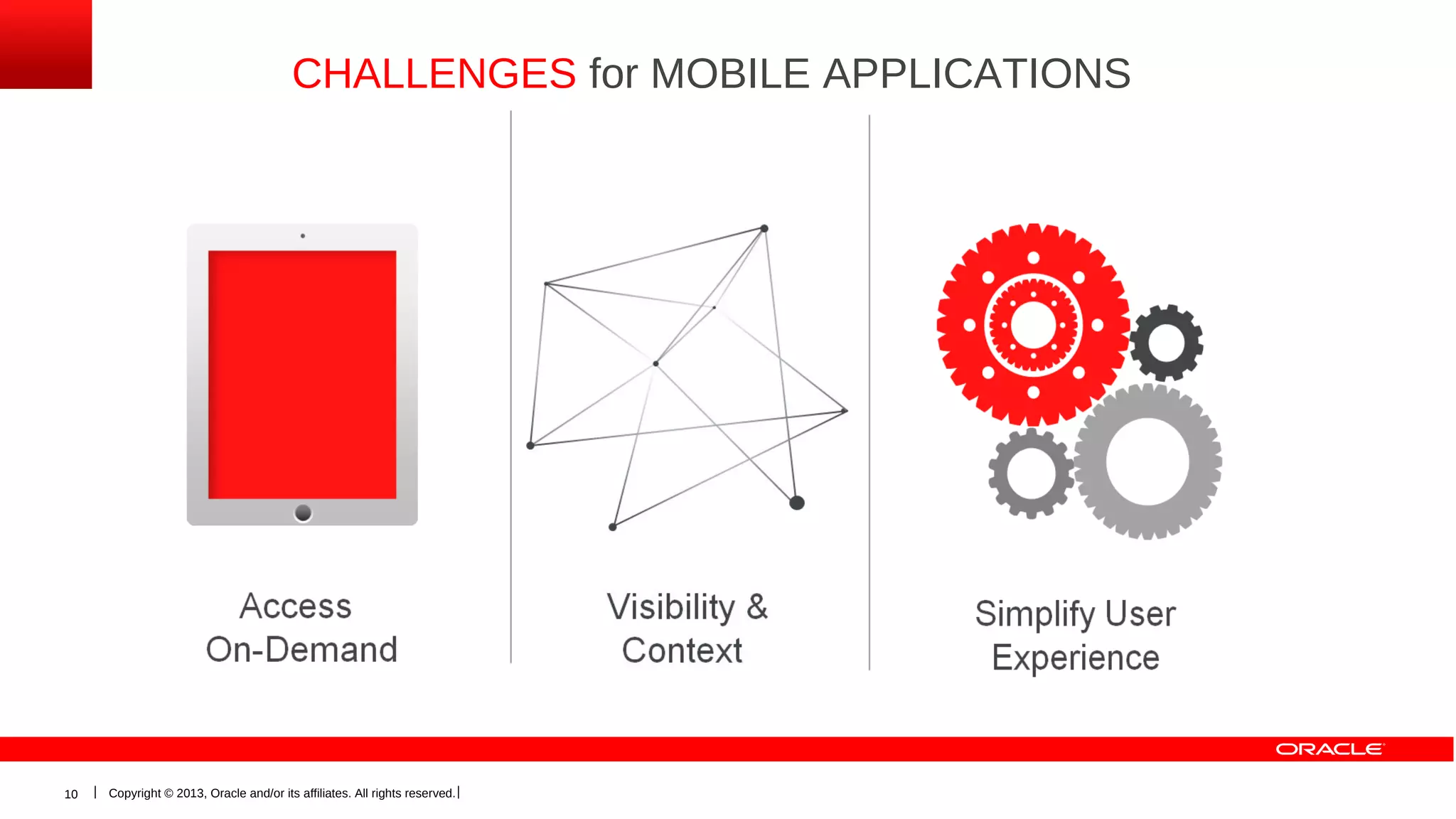 CHALLENGES for MOBILE APPLICATIONS

Access On-Demand

Visibility & Context

Simplify User Experience

ORACLE

10 | Copyright © 2013, Oracle and/or its affiliates. All rights reserved. |